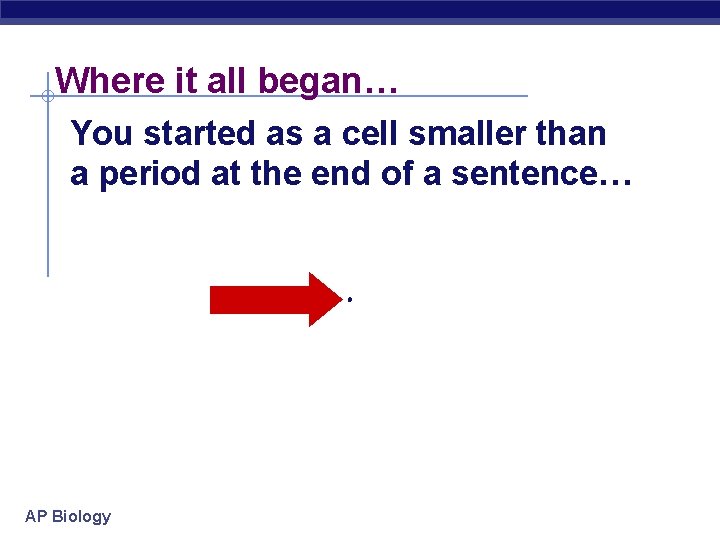 Where it all began…

You started as a cell smaller than a period at the end of a sentence…

.

AP Biology